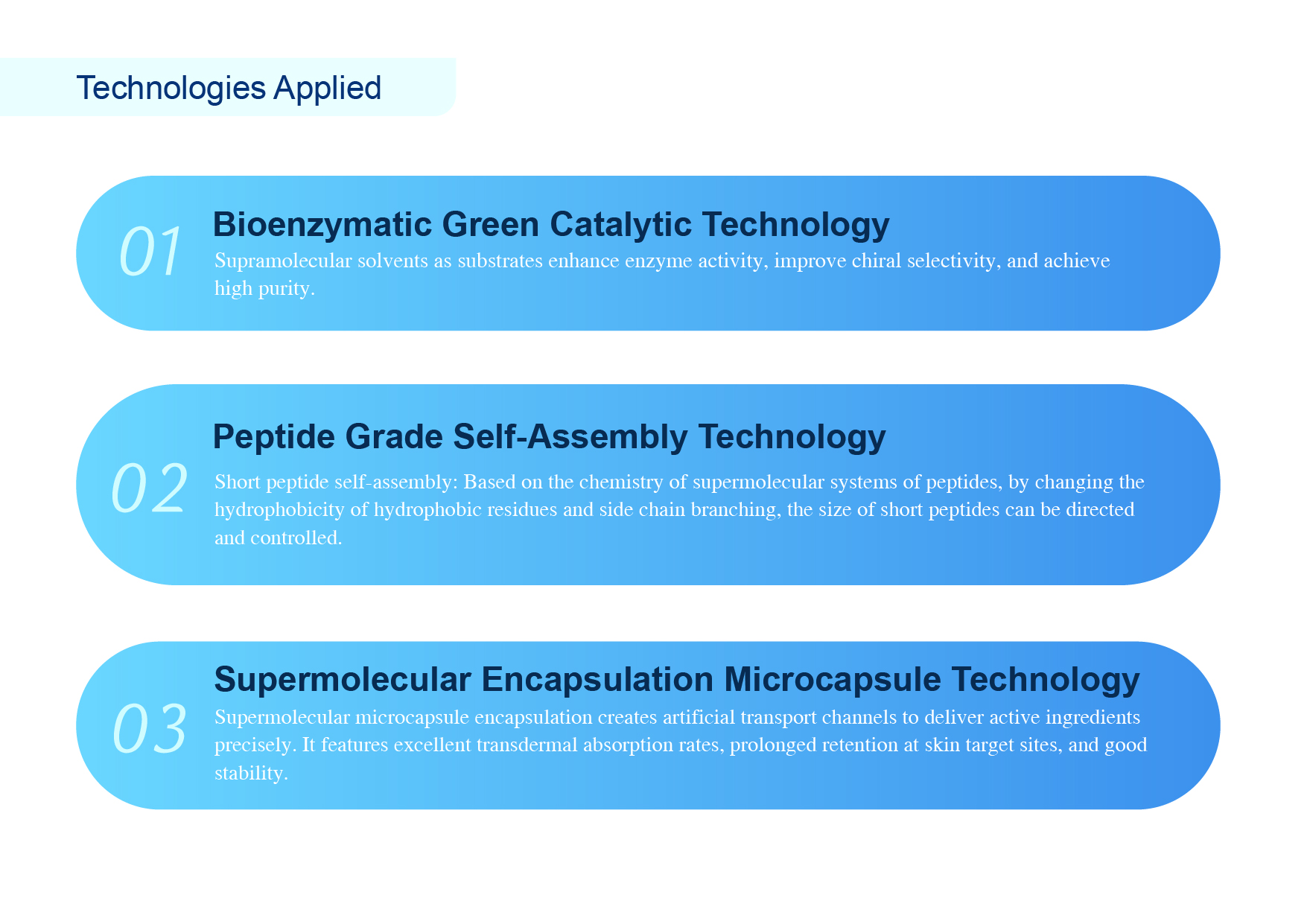 Technologies Applied

01

Bioenzymatic Green Catalytic Technology

Supramolecular solvents as substrates enhance enzyme activity, improve chiral selectivity, and achieve high purity.

02

Peptide Grade Self-Assembly Technology

Short peptide self-assembly: Based on the chemistry of supermolecular systems of peptides, by changing the hydrophobicity of hydrophobic residues and side chain branching, the size of short peptides can be directed and controlled.

03

Supermolecular Encapsulation Microcapsule Technology

Supermolecular microcapsule encapsulation creates artificial transport channels to deliver active ingredients precisely. It features excellent transdermal absorption rates, prolonged retention at skin target sites, and good stability.